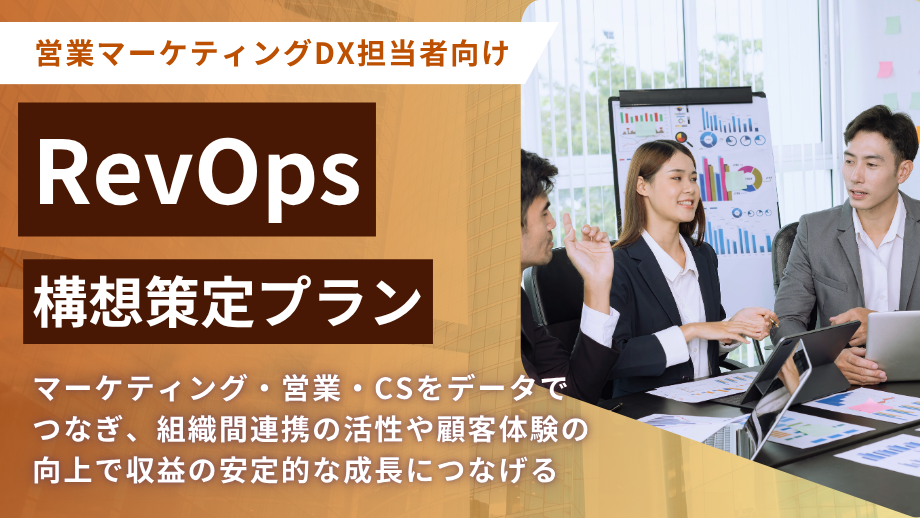 営業マーケティングDX担当者向け

RevOps

構想策定プラン

マーケティング・営業・CSをデータでつなぎ、組織間連携の活性や顧客体験の向上で収益の安定的な成長につなげる